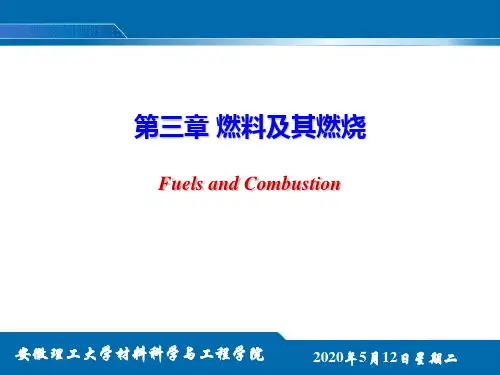 第三章 燃料及其燃烧

Fuels and Combustion

安徽理工大学材料科学与工程学院

2020年5月12日星期二